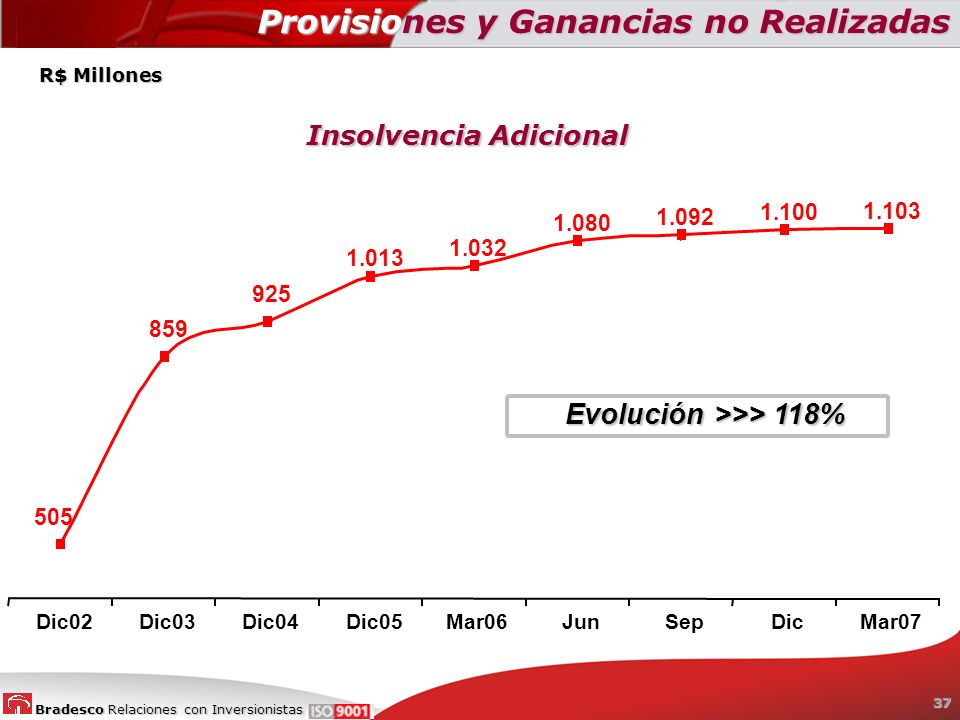 Provisiones y Ganancias no Realizadas

R$ Millones

Insolvencia Adicional

505
859
925
1.013
1.032
1.080
1.092
1.100
1.103

Evolución >>> 118%

Dic02 Dic03 Dic04 Dic05 Mar06 Jun Sep Dic Mar07

Bradesco Relaciones con Inversionistas ISO 9001

37